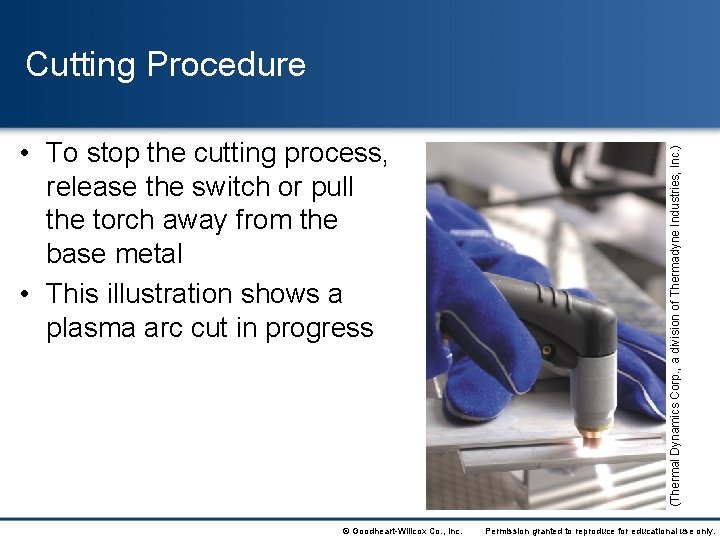 Cutting Procedure

• To stop the cutting process, release the switch or pull the torch away from the base metal

• This illustration shows a plasma arc cut in progress

(Thermal Dynamics Corp., a division of Thermadyne Industries, Inc.)

© Goodheart-Willcox Co., Inc. Permission granted to reproduce for educational use only.